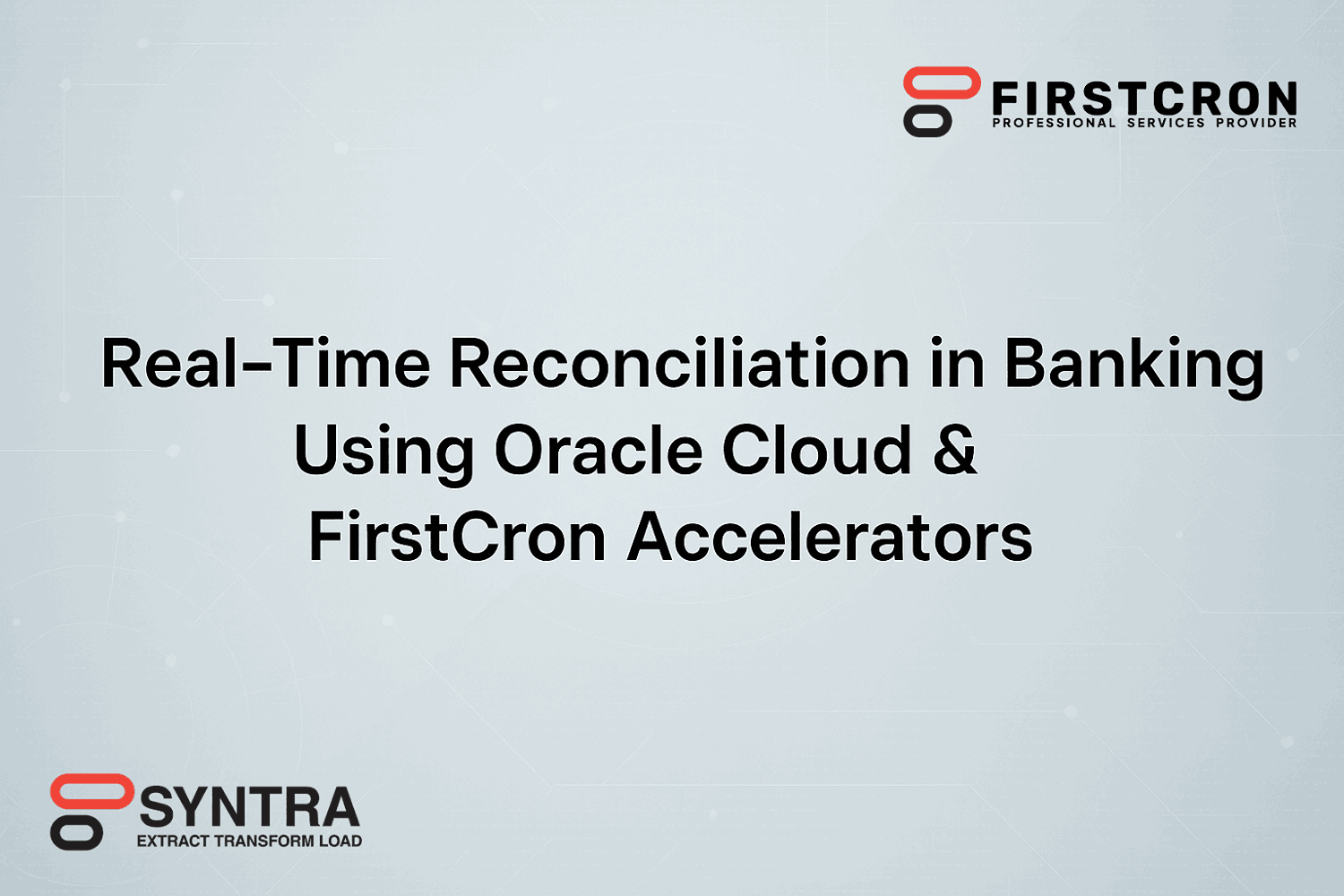 FIRSTCRON
PROFESSIONAL SERVICES PROVIDER

Real-Time Reconciliation in Banking Using Oracle Cloud & FirstCron Accelerators

SYNTRA
EXTRACT TRANSFORM LOAD